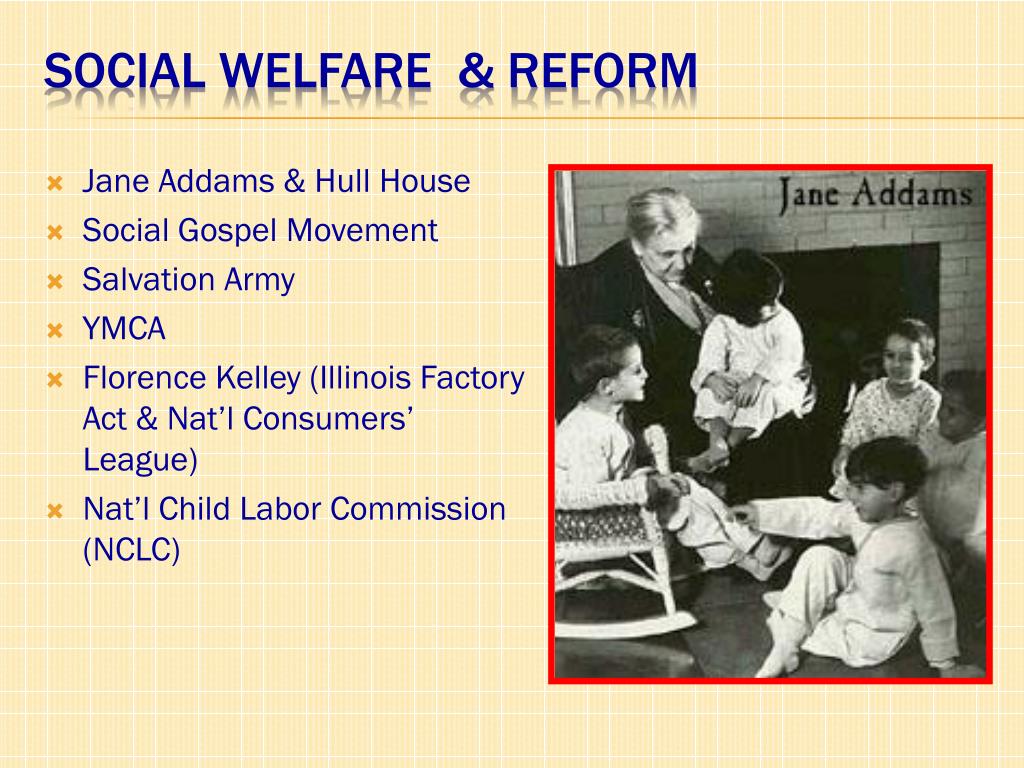 SOCIAL WELFARE & REFORM

Jane Addams & Hull House
Social Gospel Movement
Salvation Army
YMCA
Florence Kelley (Illinois Factory Act & Nat'l Consumers' League)
Nat'l Child Labor Commission (NCLC)

Jane Addams